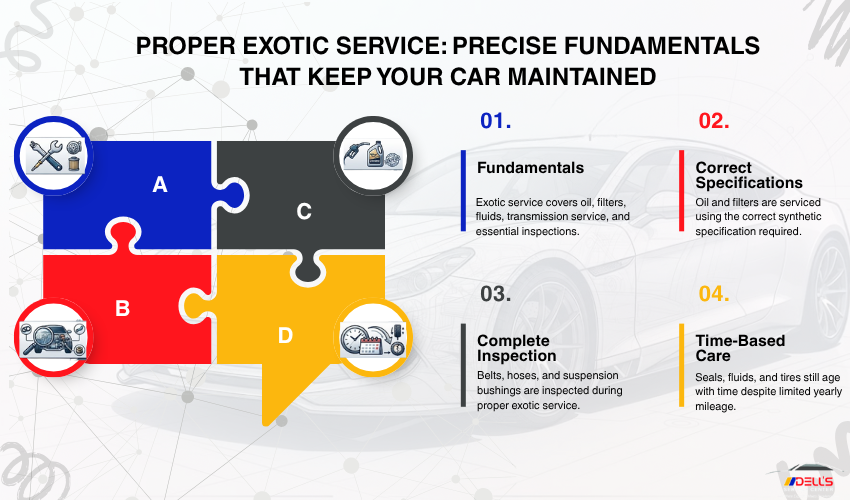 PROPER EXOTIC SERVICE: PRECISE FUNDAMENTALS THAT KEEP YOUR CAR MAINTAINED

A

C

B

D

01.

Fundamentals

Exotic service covers oil, filters, fluids, transmission service, and essential inspections.

02.

Correct Specifications

Oil and filters are serviced using the correct synthetic specification required.

03.

Complete Inspection

Belts, hoses, and suspension bushings are inspected during proper exotic service.

04.

Time-Based Care

Seals, fluids, and tires still age with time despite limited yearly mileage.

DELL'S